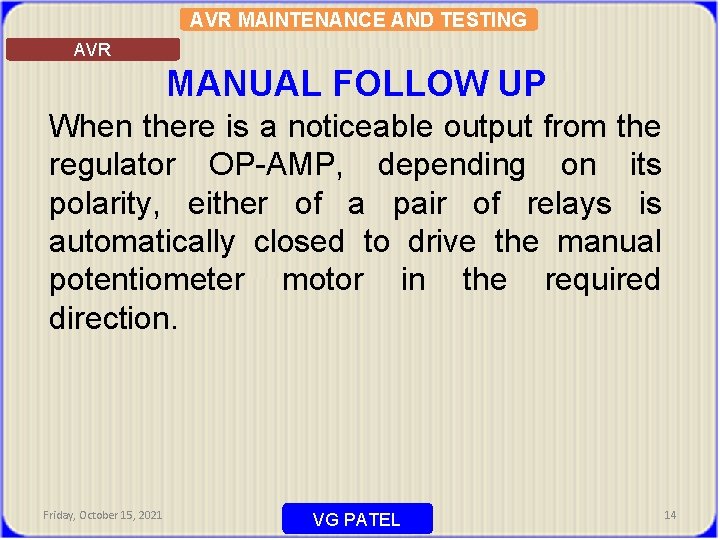 AVR MAINTENANCE AND TESTING

AVR

MANUAL FOLLOW UP

When there is a noticeable output from the regulator OP-AMP, depending on its polarity, either of a pair of relays is automatically closed to drive the manual potentiometer motor in the required direction.

Friday, October 15, 2021

VG PATEL

14